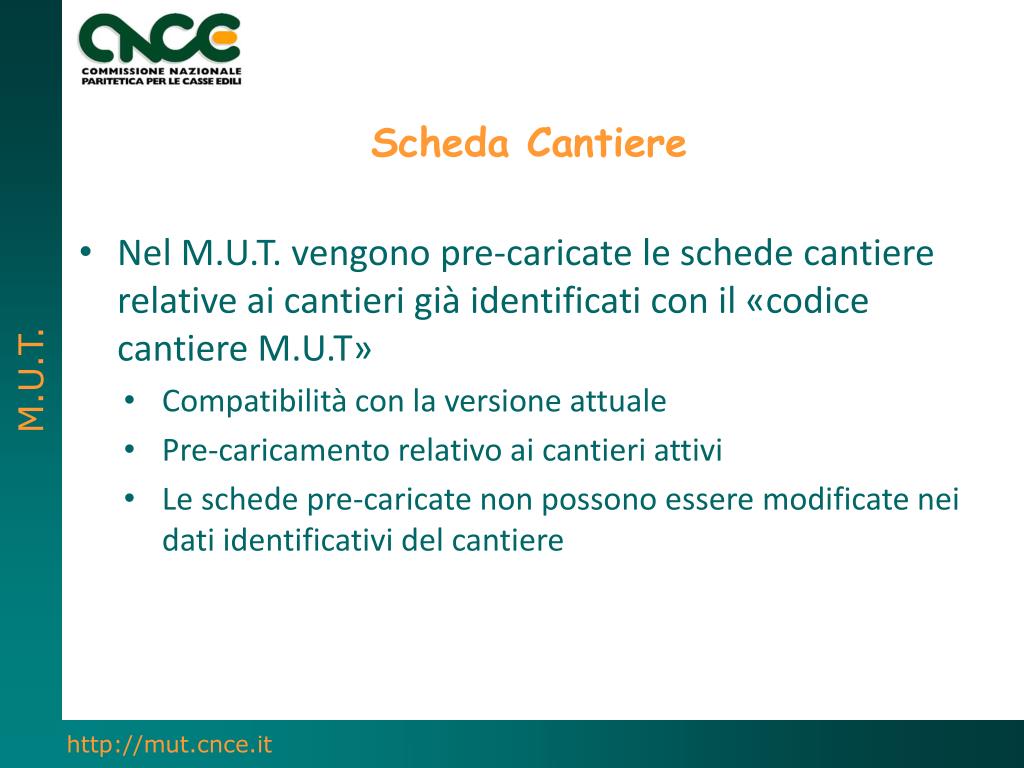 CNCE
COMMISSIONE NAZIONALE PARITETICA PER LE CASSE EDILI

M.U.T.

Scheda Cantiere

• Nel M.U.T. vengono pre-caricate le schede cantiere relative ai cantieri già identificati con il «codice cantiere M.U.T»
• Compatibilità con la versione attuale
• Pre-caricamento relativo ai cantieri attivi
• Le schede pre-caricate non possono essere modificate nei dati identificativi del cantiere

http://mut.cnce.it